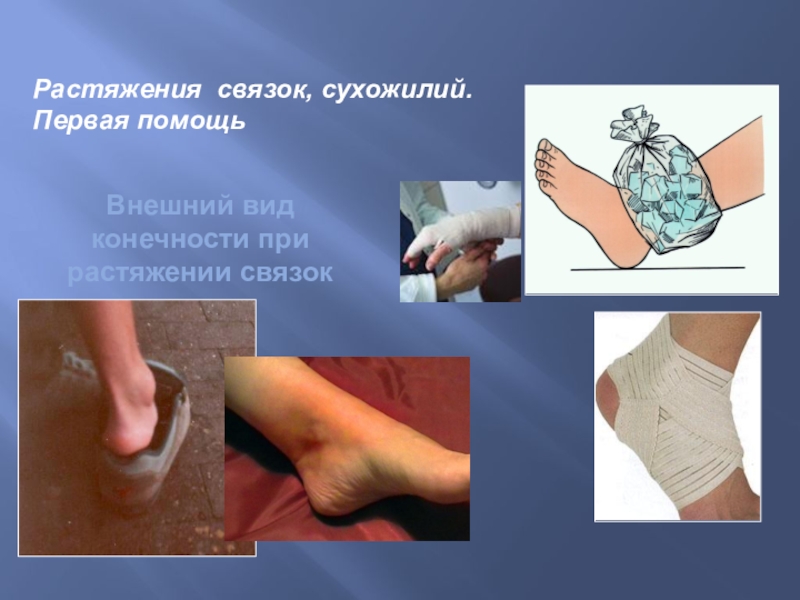 Растяжения  связок, сухожилий.
Первая помощь

Внешний вид конечности при растяжении связок